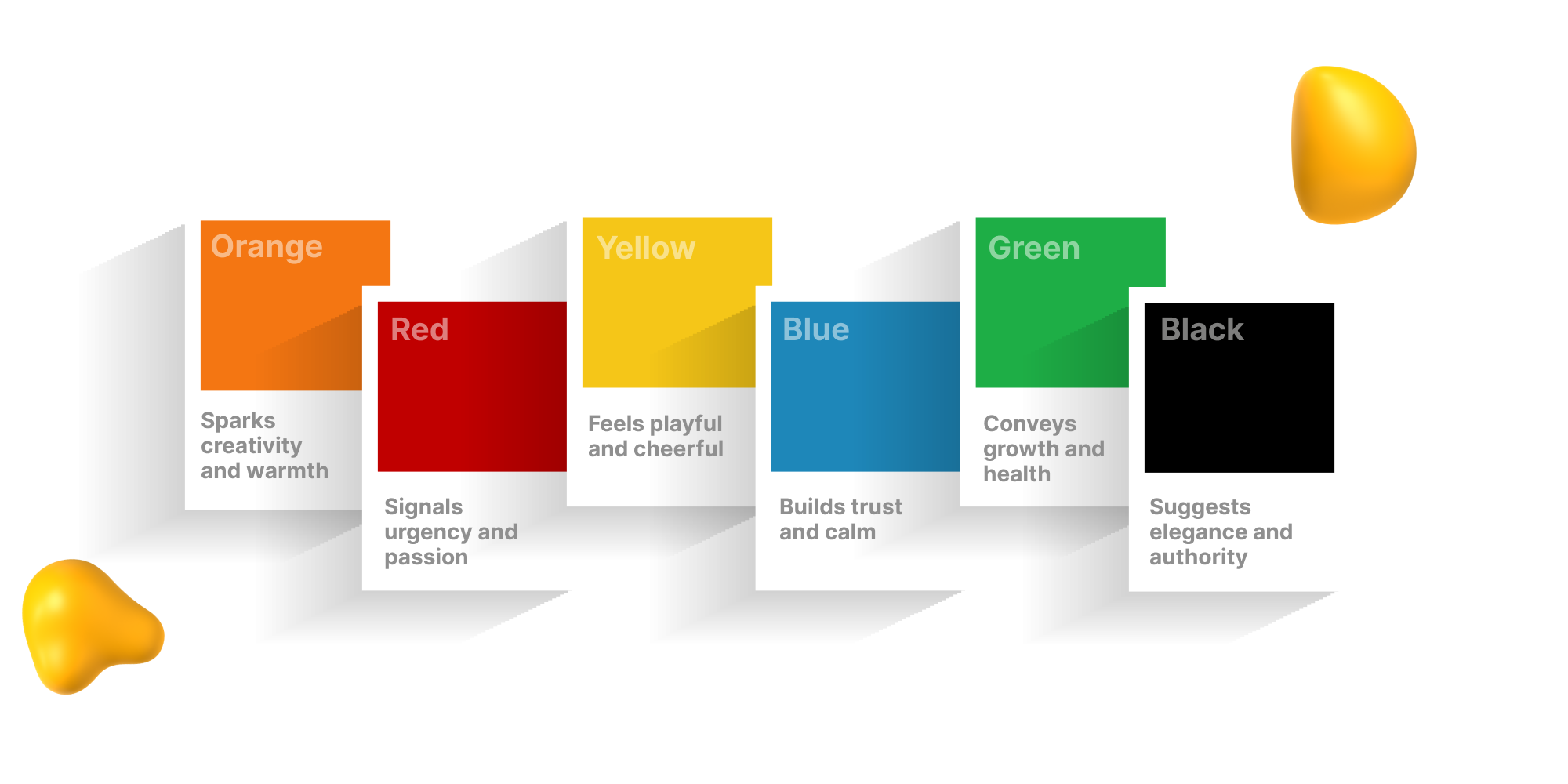 Orange

Sparks creativity and warmth

Red

Signals urgency and passion

Yellow

Feels playful and cheerful

Blue

Builds trust and calm

Green

Conveys growth and health

Black

Suggests elegance and authority